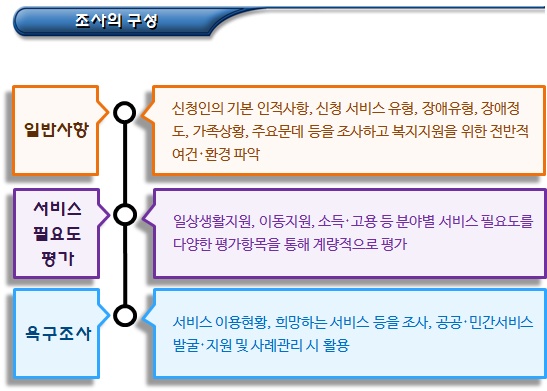 조사의 구성

일반사항

신청인의 기본 인적사항, 신청 서비스 유형, 장애유형, 장애정도, 가족상황, 주요문데 등을 조사하고 복지지원을 위한 전반적 여건·환경 파악

서비스 필요도 평가

일상생활지원, 이동지원, 소득·고용 등 분야별 서비스 필요도를 다양한 평가항목을 통해 계량적으로 평가

욕구조사

서비스 이용현황, 희망하는 서비스 등을 조사, 공공·민간서비스 발굴·지원 및 사례관리 시 활용